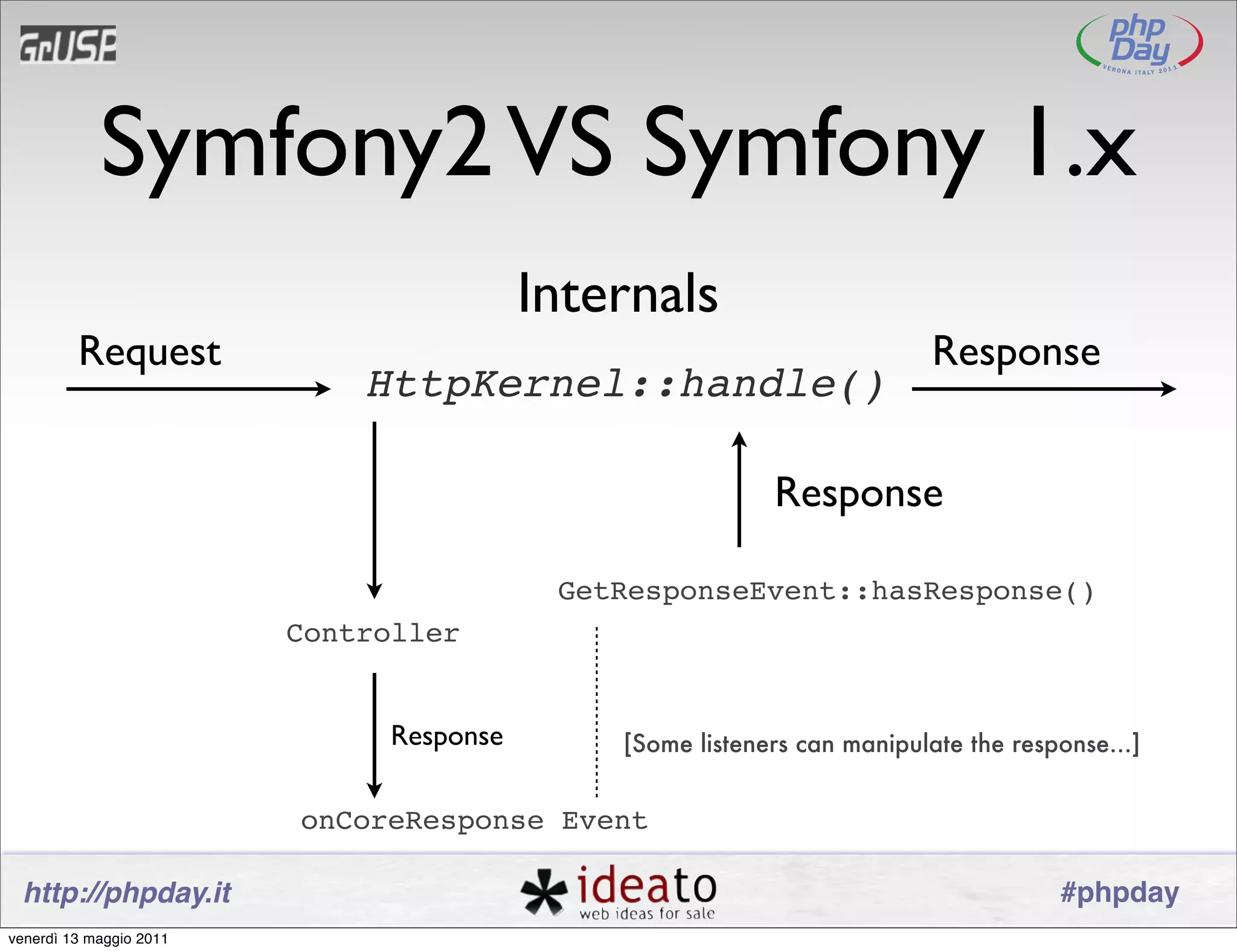 GrUSP

php Day
VERONA ITALY 2011

Symfony2 VS Symfony 1.x

Internals

Request

HttpKernel::handle()

Response

Response

GetResponseEvent::hasResponse()

Controller

Response

[Some listeners can manipulate the response...]

onCoreResponse Event

http://phpday.it

ideato
web ideas for sale

#phpday

venerdì 13 maggio 2011